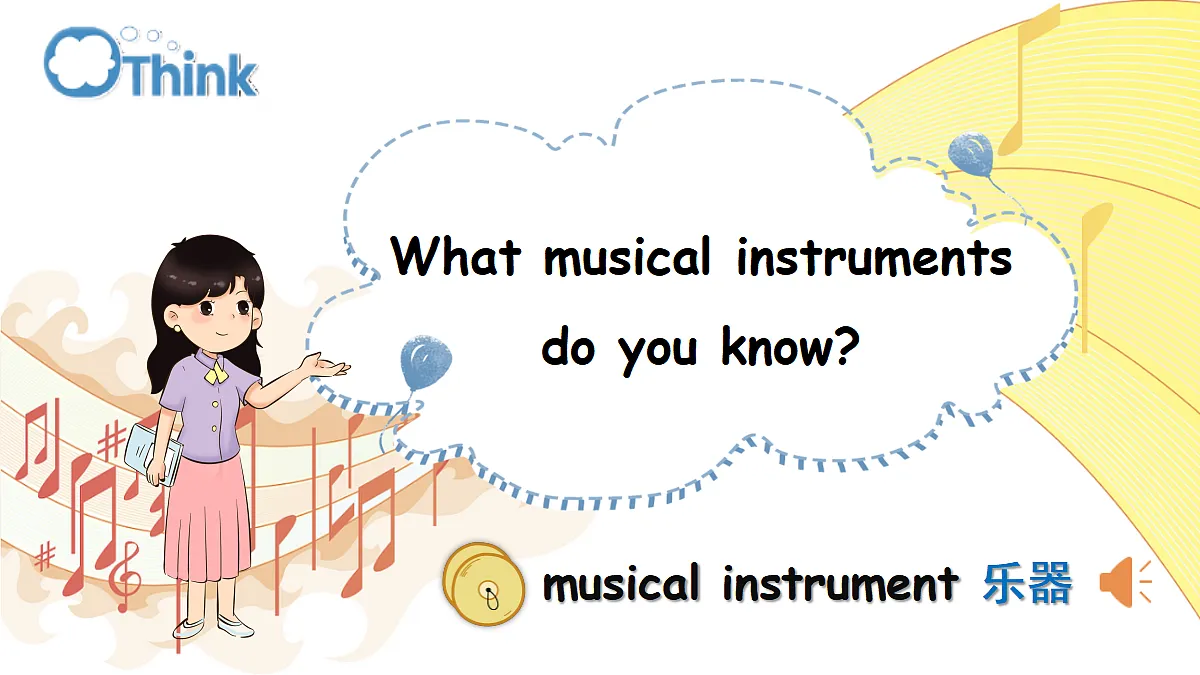 Think

What musical instruments do you know?

musical instrument 乐器